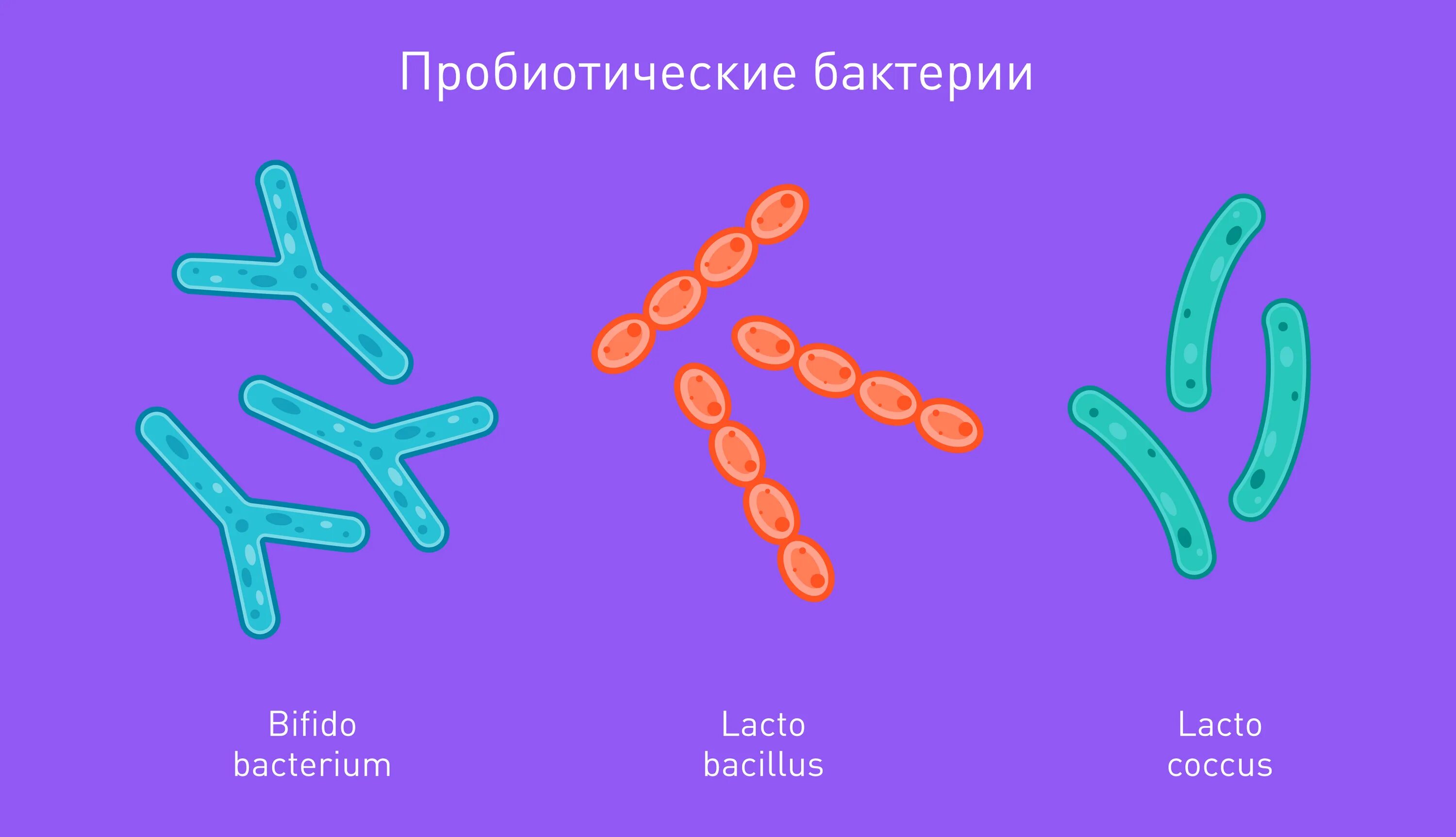 Пробиотические бактерии

Bifido
bacterium

Lacto
bacillus

Lacto
coccus